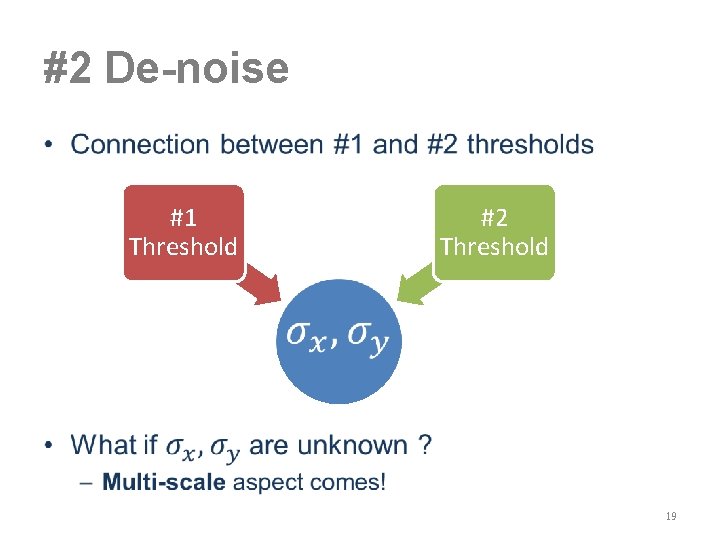 #2 De-noise

• Connection between #1 and #2 thresholds

#1 Threshold

#2 Threshold

$\sigma_x, \sigma_y$

• What if $\sigma_x, \sigma_y$ are unknown ?
– Multi-scale aspect comes!

19